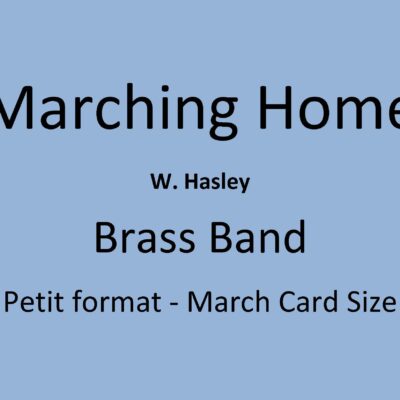 Marching Home

W. Hasley

Brass Band

Petit format - March Card Size